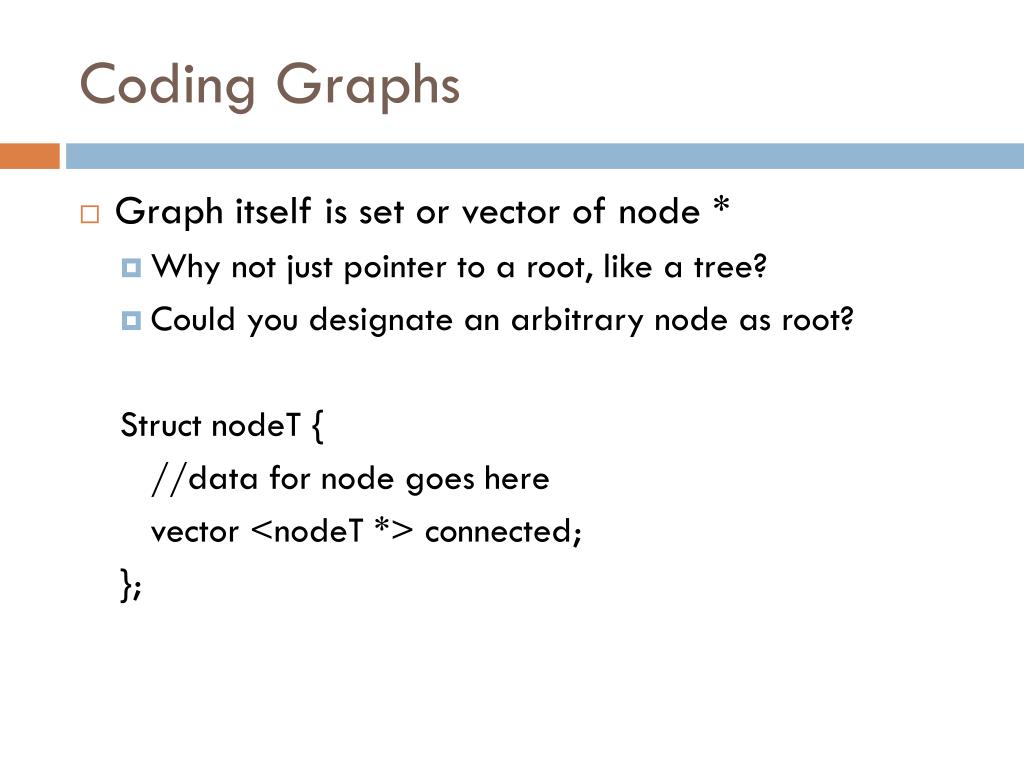 Coding Graphs

Graph itself is set or vector of node *

Why not just pointer to a root, like a tree?

Could you designate an arbitrary node as root?

Struct nodeT {
//data for node goes here
vector <nodeT *> connected;
};